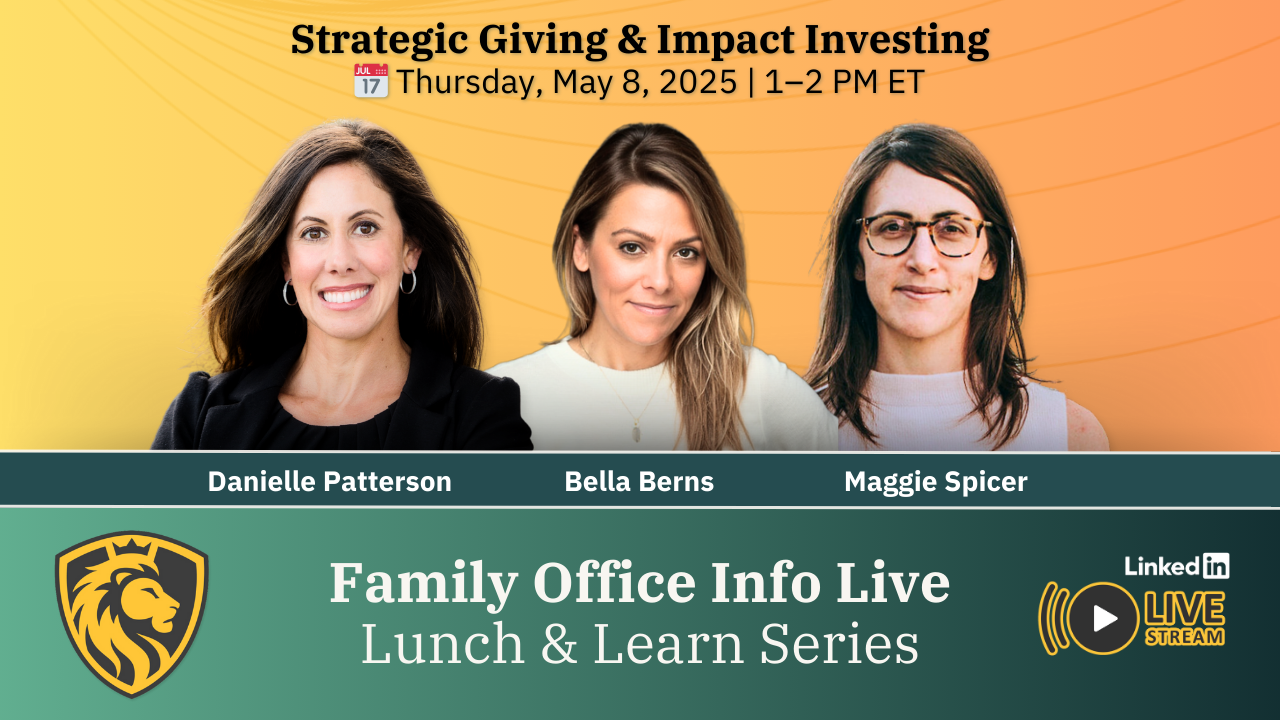 Strategic Giving & Impact Investing
JUL 17 Thursday, May 8, 2025 | 1–2 PM ET

Danielle Patterson
Bella Berns
Maggie Spicer

Family Office Info Live
Lunch & Learn Series

LinkedIn
LIVE
STREAM